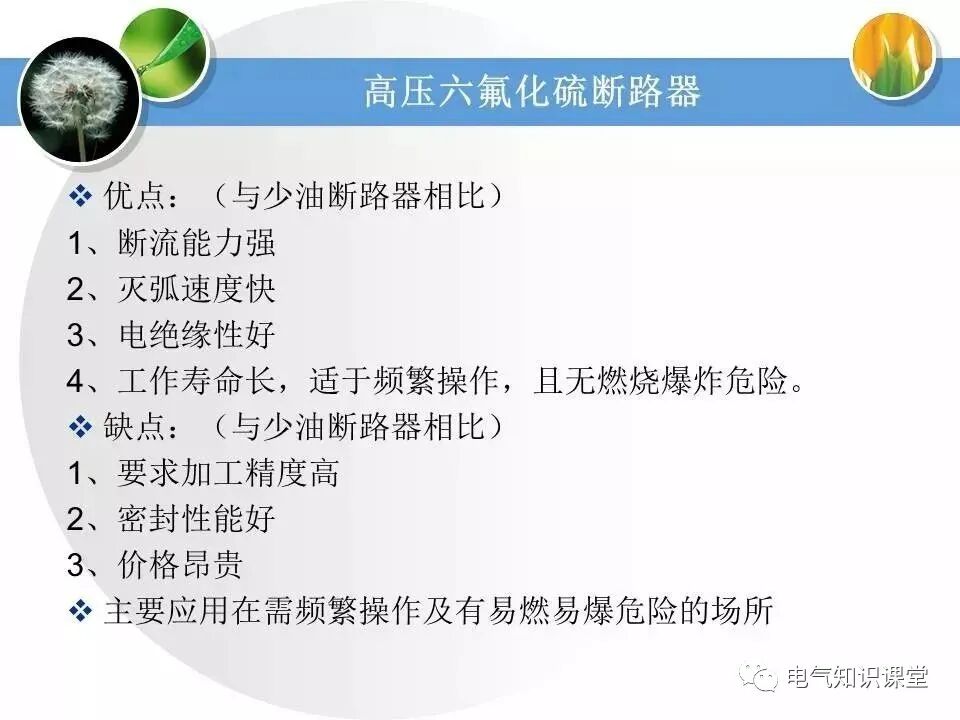 高压六氟化硫断路器

❖ 优点：（与少油断路器相比）
1、断流能力强
2、灭弧速度快
3、电绝缘性好
4、工作寿命长，适于频繁操作，且无燃烧爆炸危险。
❖ 缺点：（与少油断路器相比）
1、要求加工精度高
2、密封性能好
3、价格昂贵
❖ 主要应用在需频繁操作及有易燃易爆危险的场所

电气知识课堂